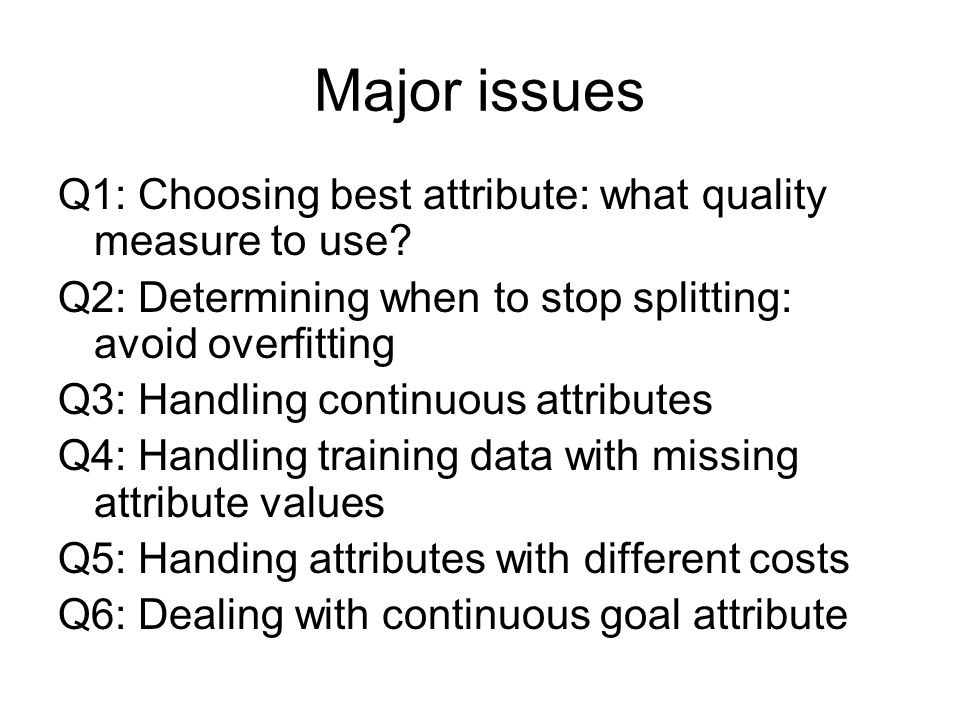 Major issues

Q1: Choosing best attribute: what quality measure to use?

Q2: Determining when to stop splitting: avoid overfitting

Q3: Handling continuous attributes

Q4: Handling training data with missing attribute values

Q5: Handing attributes with different costs

Q6: Dealing with continuous goal attribute